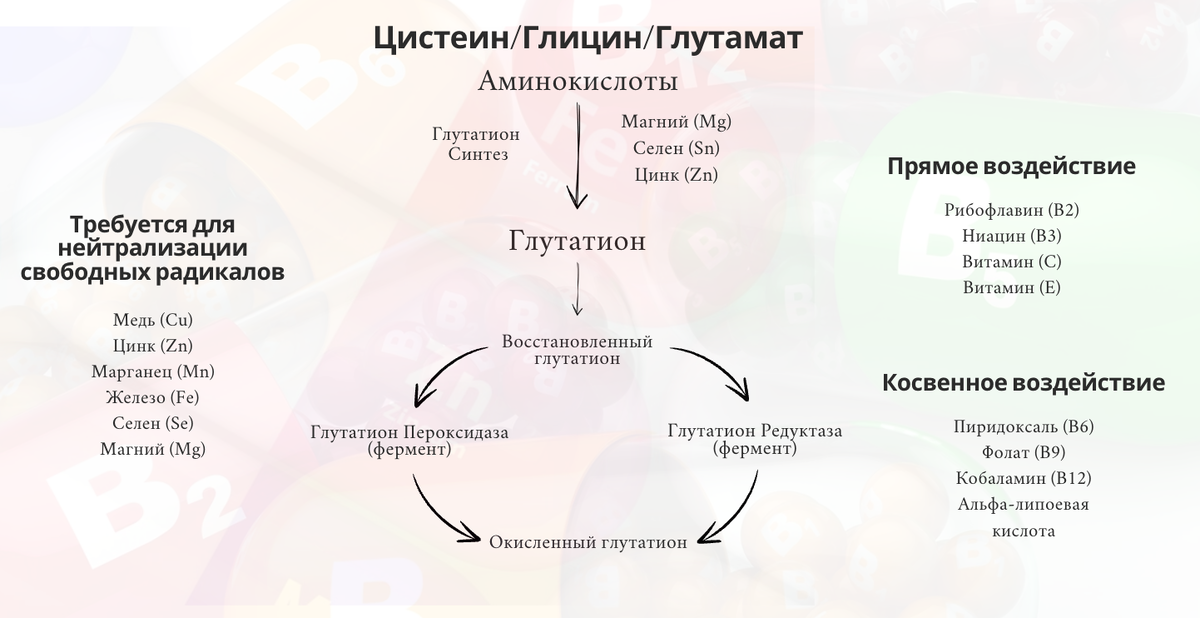 Цистеин/Глицин/Глутамат

Аминокислоты

Глутатион Синтез

Магний (Mg)
Селен (Sn)
Цинк (Zn)

Глутатион

Восстановленный глутатион

Глутатион Пероксидаза (фермент)

Глутатион Редуктаза (фермент)

Окисленный глутатион

Требуется для нейтрализации свободных радикалов

Медь (Cu)
Цинк (Zn)
Марганец (Mn)
Железо (Fe)
Селен (Se)
Магний (Mg)

Прямое воздействие

Рибофлавин (B2)
Ниацин (B3)
Витамин (C)
Витамин (E)

Косвенное воздействие

Пиридоксаль (B6)
Фолат (B9)
Кобаламин (B12)
Альфа-липоевая кислота